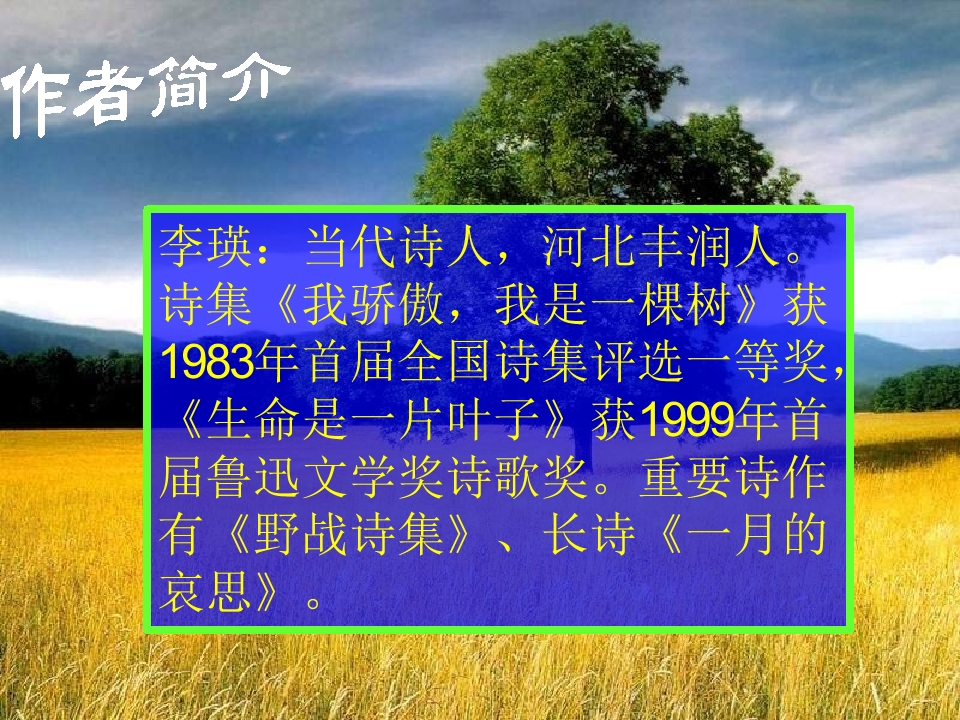 作者简介

李瑛：当代诗人，河北丰润人。诗集《我骄傲，我是一棵树》获1983年首届全国诗集评选一等奖,《生命是一片叶子》获1999年首届鲁迅文学奖诗歌奖。重要诗作有《野战诗集》、长诗《一月的哀思》。